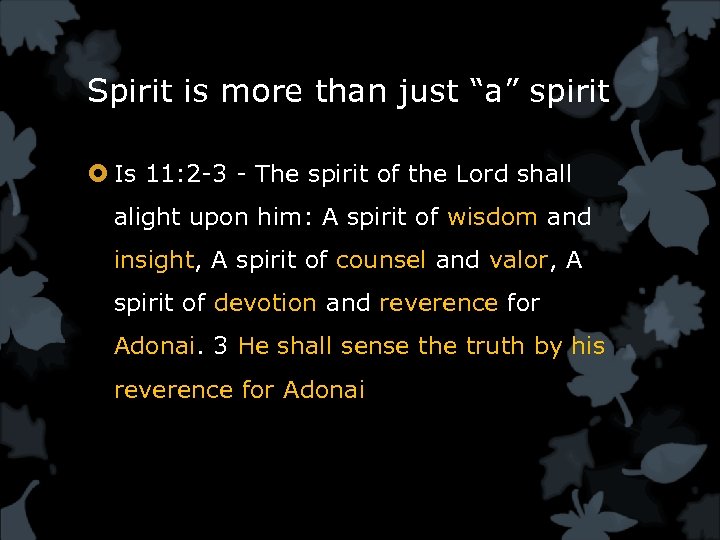 Spirit is more than just “a” spirit

Is 11:2-3 - The spirit of the Lord shall alight upon him: A spirit of wisdom and insight, A spirit of counsel and valor, A spirit of devotion and reverence for Adonai. 3 He shall sense the truth by his reverence for Adonai